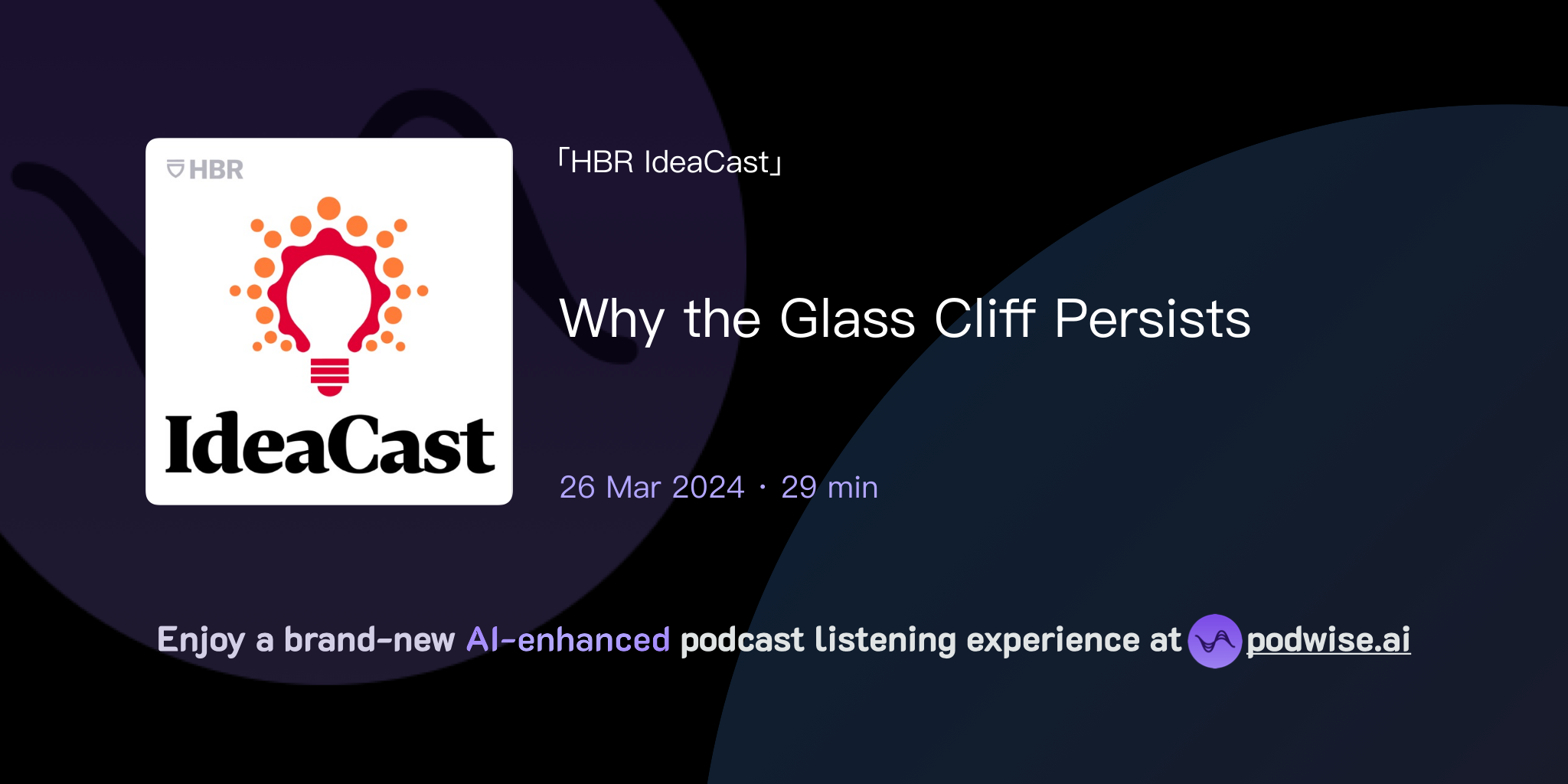 HBR

IdeaCast

「HBR IdeaCast」

Why the Glass Cliff Persists

26 Mar 2024 · 29 min

Enjoy a brand-new AI-enhanced podcast listening experience at podwise.ai